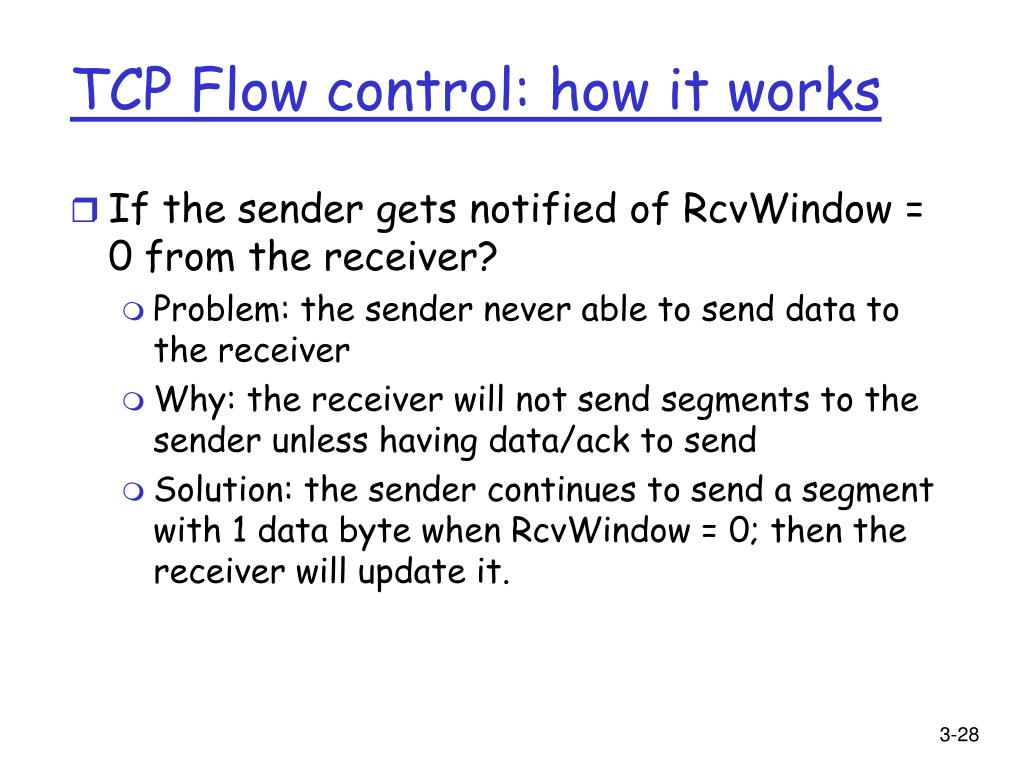 TCP Flow control: how it works

If the sender gets notified of RcvWindow = 0 from the receiver?

Problem: the sender never able to send data to the receiver

Why: the receiver will not send segments to the sender unless having data/ack to send

Solution: the sender continues to send a segment with 1 data byte when RcvWindow = 0; then the receiver will update it.

3-28